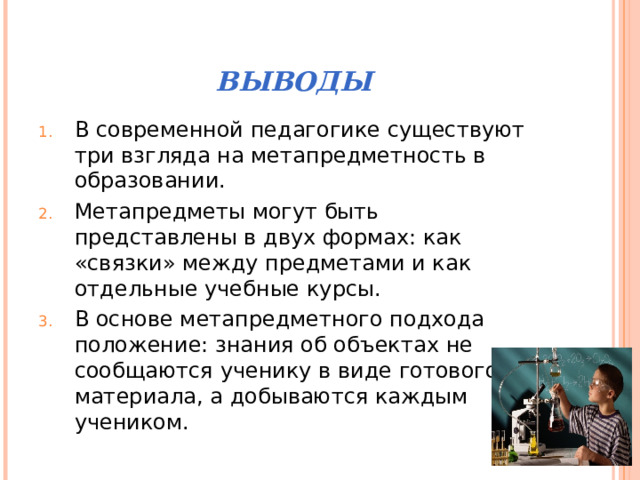 ВЫВОДЫ

1. В современной педагогике существуют три взгляда на метапредметность в образовании.

2. Метапредметы могут быть представлены в двух формах: как «связки» между предметами и как отдельные учебные курсы.

3. В основе метапредметного подхода положение: знания об объектах не сообщаются ученику в виде готового материала, а добываются каждым учеником.